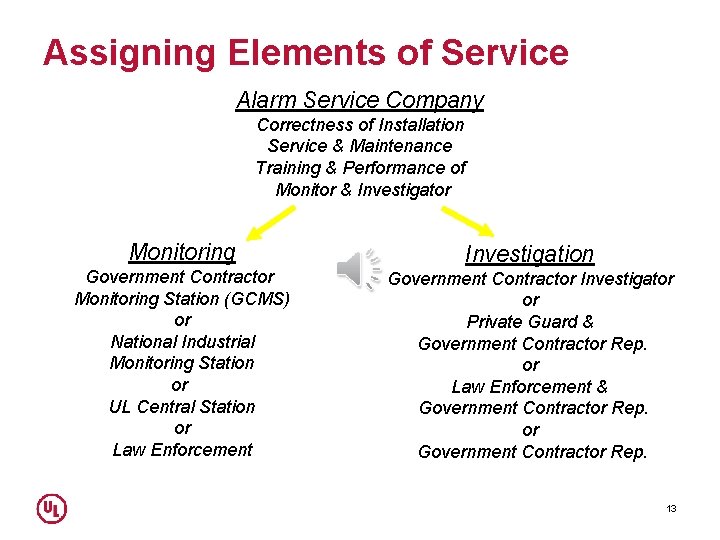 Assigning Elements of Service

Alarm Service Company
Correctness of Installation
Service & Maintenance
Training & Performance of
Monitor & Investigator

Monitoring
Government Contractor
Monitoring Station (GCMS)
or
National Industrial
Monitoring Station
or
UL Central Station
or
Law Enforcement

Investigation
Government Contractor Investigator
or
Private Guard &
Government Contractor Rep.
or
Law Enforcement &
Government Contractor Rep.
or
Government Contractor Rep.

UL

13